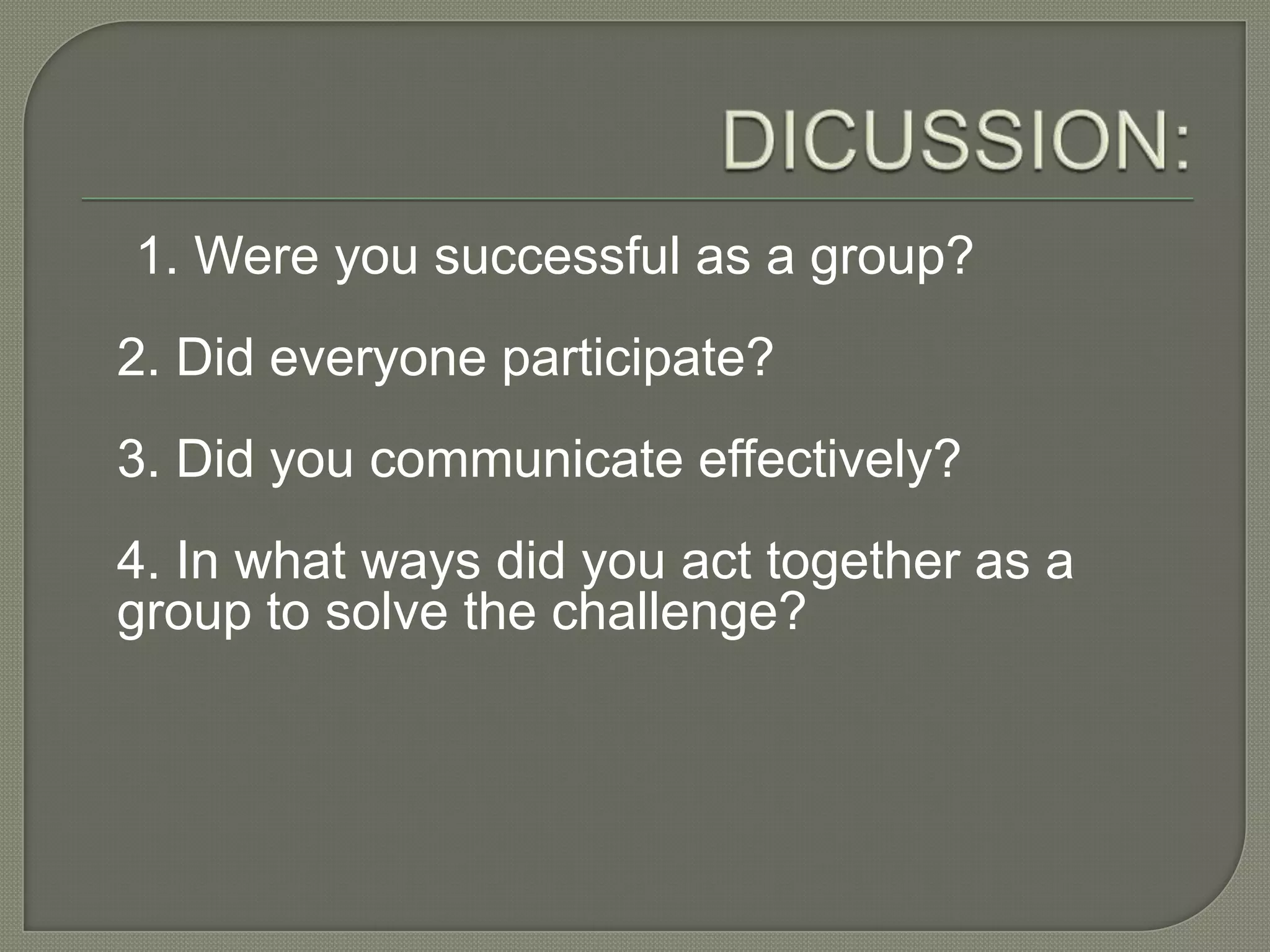 DICUSSION:

1. Were you successful as a group?

2. Did everyone participate?

3. Did you communicate effectively?

4. In what ways did you act together as a group to solve the challenge?